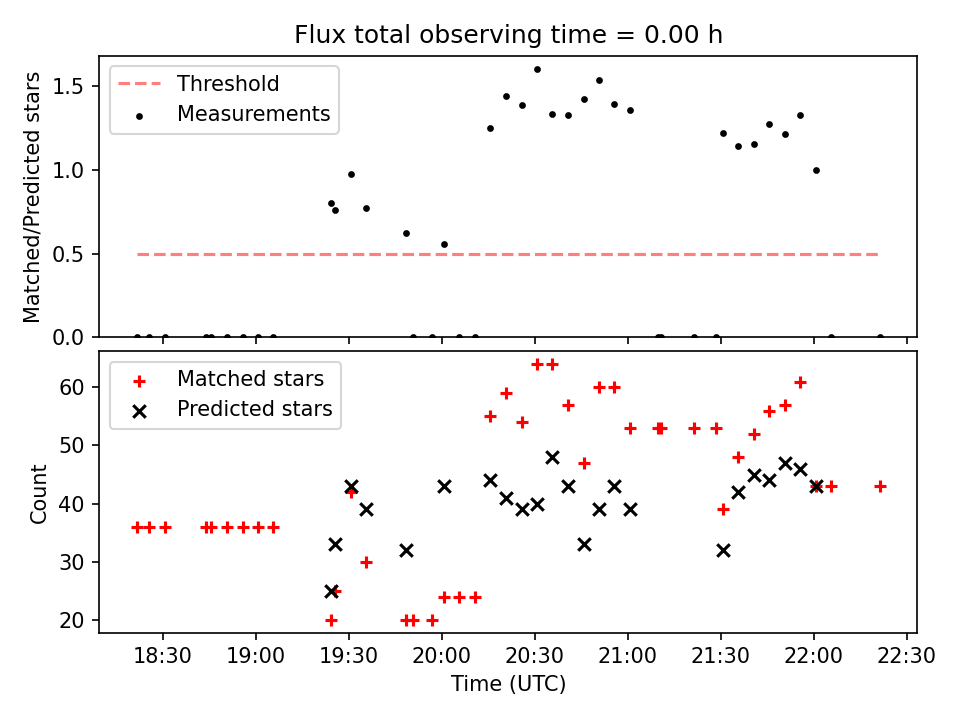 Flux total observing time = 0.00 h

Threshold
Measurements

Matched/Predicted stars

1.5
1.0
0.5
0.0

Matched stars
Predicted stars

Count

60
50
40
30
20

18:30
19:00
19:30
20:00
20:30
21:00
21:30
22:00
22:30

Time (UTC)